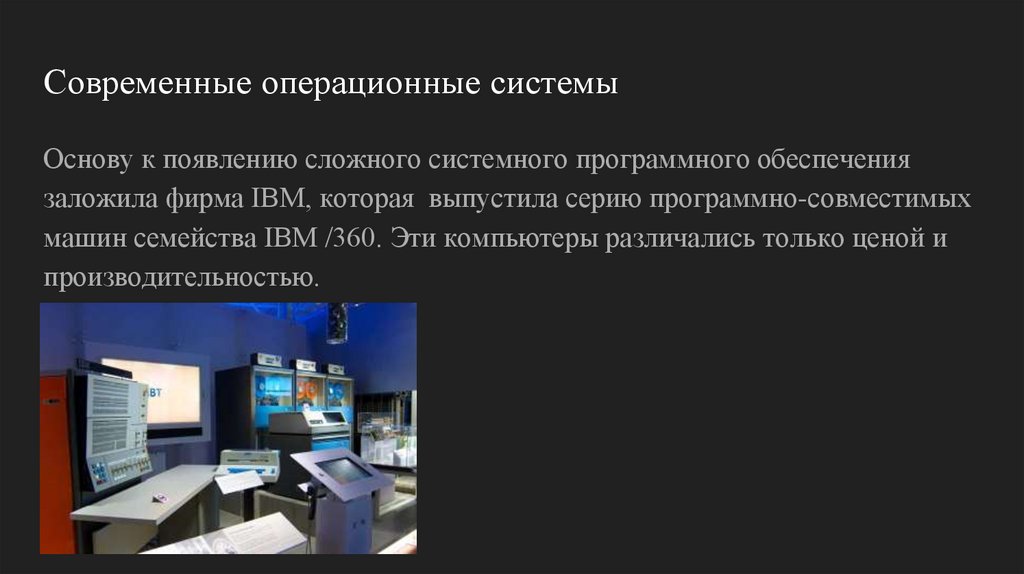 Современные операционные системы

Основу к появлению сложного системного программного обеспечения заложила фирма IBM, которая  выпустила серию программно-совместимых машин семейства IBM /360. Эти компьютеры различались только ценой и производительностью.